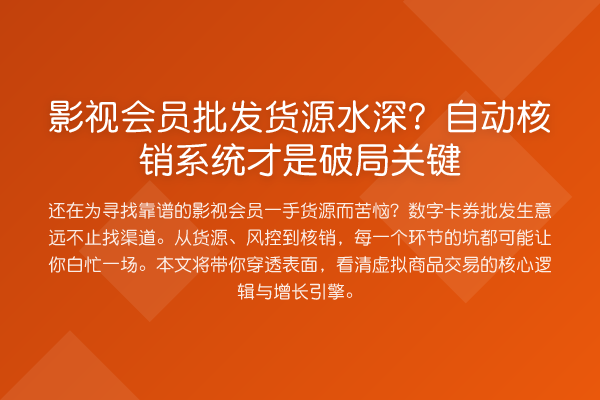 影视会员批发货源水深？自动核销系统才是破局关键

还在为寻找靠谱的影视会员一手货源而苦恼？数字卡券批发生意远不止找渠道。从货源、风控到核销，每一个环节的坑都可能让你白忙一场。本文将带你穿透表面，看清虚拟商品交易的核心逻辑与增长引擎。